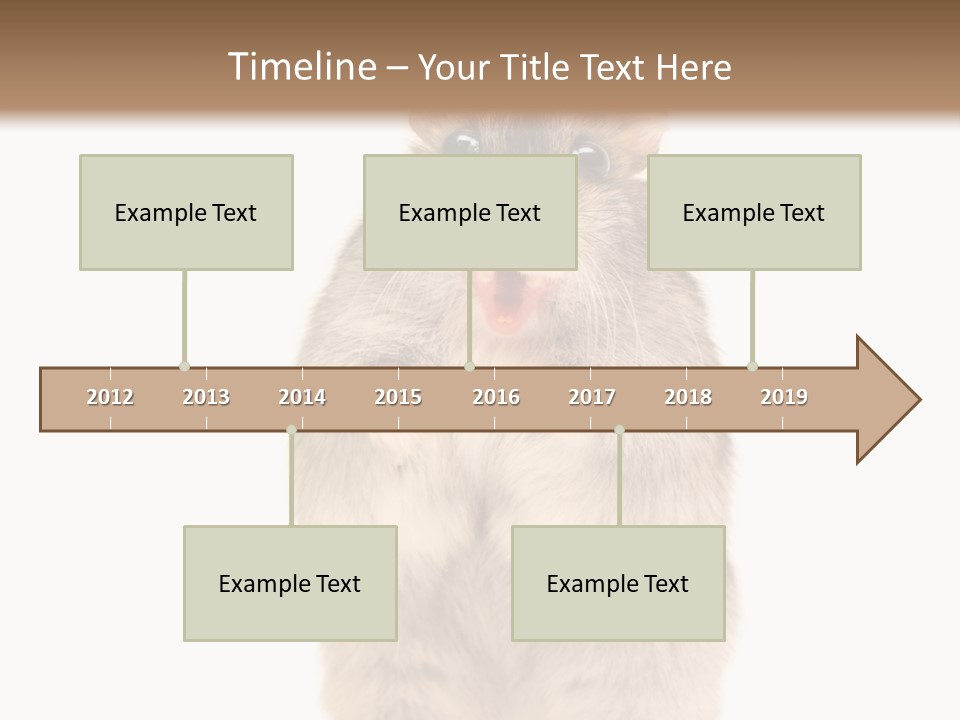 Timeline – Your Title Text Here

Example Text

Example Text

Example Text

2012 2013 2014 2015 2016 2017 2018 2019

Example Text

Example Text